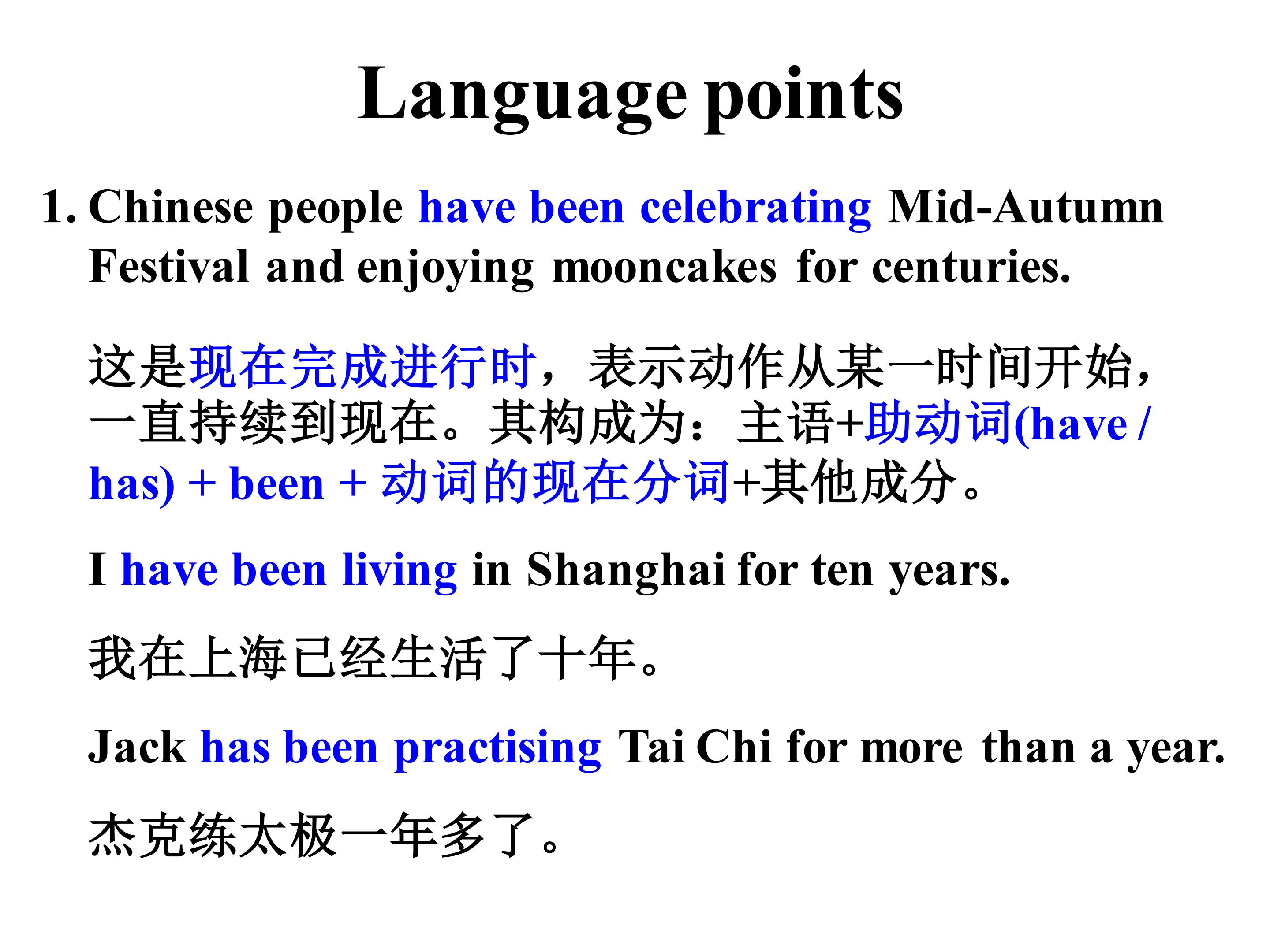 Language points

1. Chinese people have been celebrating Mid-Autumn Festival and enjoying mooncakes for centuries.

这是现在完成进行时，表示动作从某一时间开始，一直持续到现在。其构成为：主语+助动词(have / has) + been + 动词的现在分词+其他成分。

I have been living in Shanghai for ten years.

我在上海已经生活了十年。

Jack has been practising Tai Chi for more than a year.

杰克练太极一年多了。